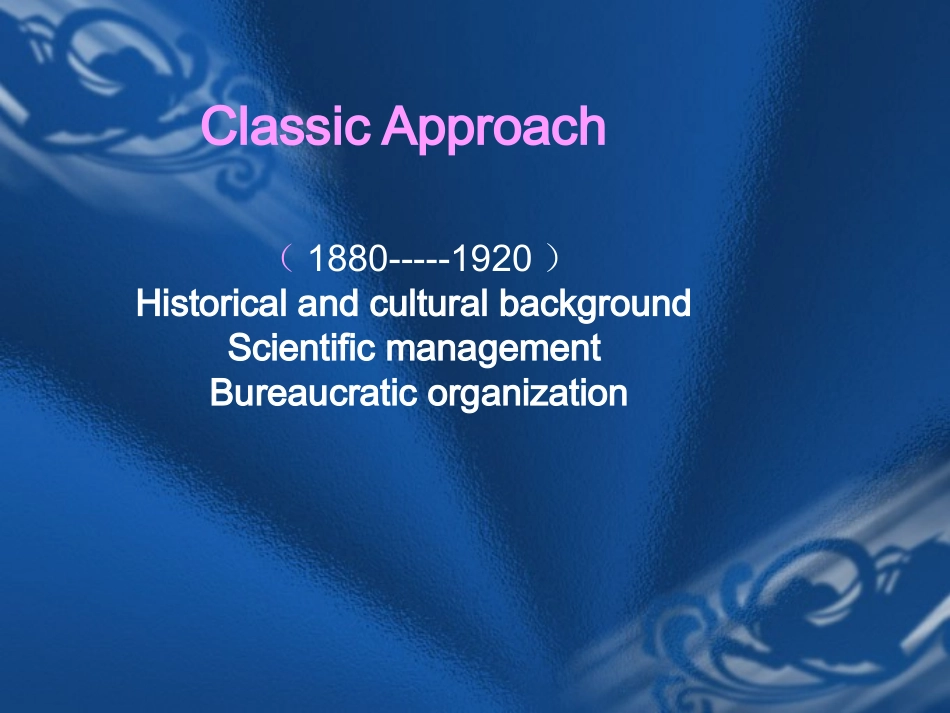 Classic Approach

（1880-----1920）
Historical and cultural background
Scientific management
Bureaucratic organization